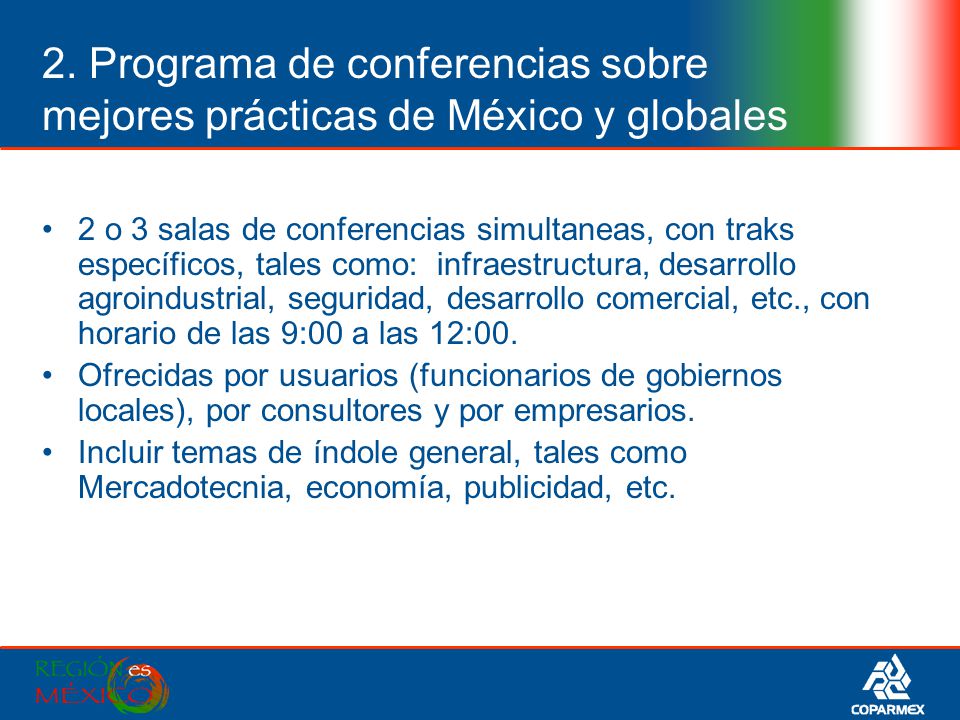 2. Programa de conferencias sobre mejores prácticas de México y globales

• 2 o 3 salas de conferencias simultaneas, con traks específicos, tales como: infraestructura, desarrollo agroindustrial, seguridad, desarrollo comercial, etc., con horario de las 9:00 a las 12:00.
• Ofrecidas por usuarios (funcionarios de gobiernos locales), por consultores y por empresarios.
• Incluir temas de índole general, tales como Mercadotecnia, economía, publicidad, etc.

REGIÓN es MÉXICO

COPARMEX